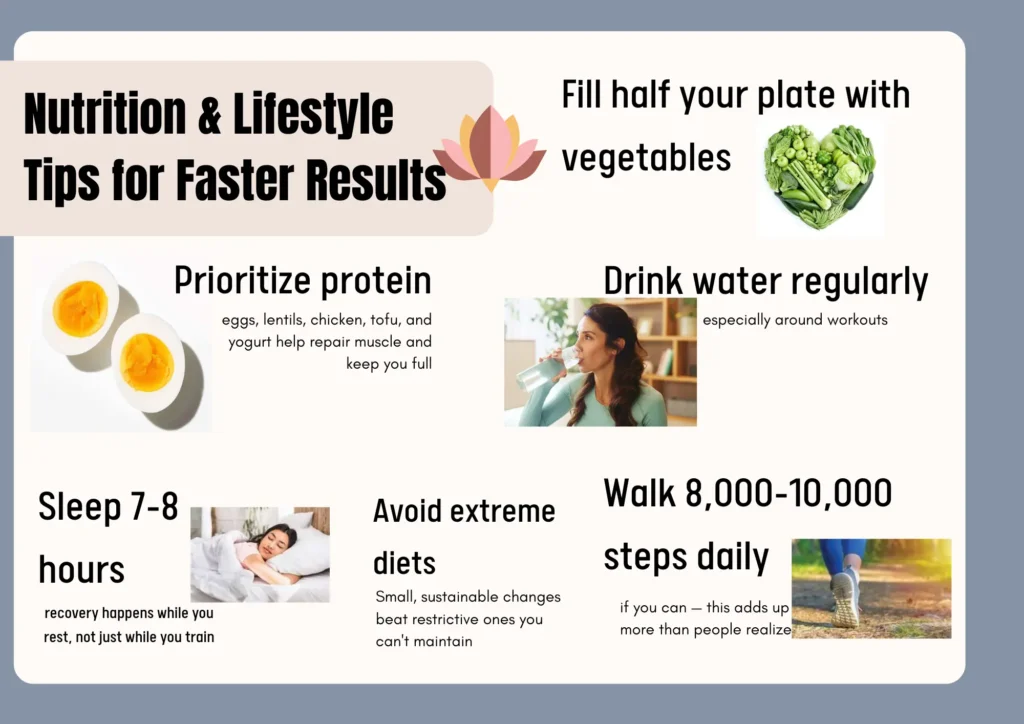 Nutrition & Lifestyle Tips for Faster Results

Fill half your plate with vegetables

Prioritize protein

eggs, lentils, chicken, tofu, and yogurt help repair muscle and keep you full

Drink water regularly

especially around workouts

Sleep 7-8 hours

recovery happens while you rest, not just while you train

Avoid extreme diets

Small, sustainable changes beat restrictive ones you can't maintain

Walk 8,000-10,000 steps daily

if you can — this adds up more than people realize